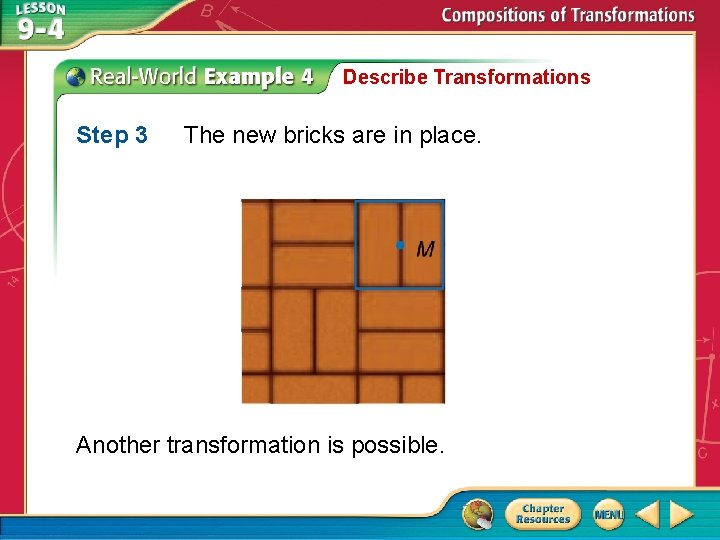 LESSON 9-4

Compositions of Transformations

Real-World Example 4

Describe Transformations

Step 3 The new bricks are in place.

M

Another transformation is possible.

Chapter Resources

MENU